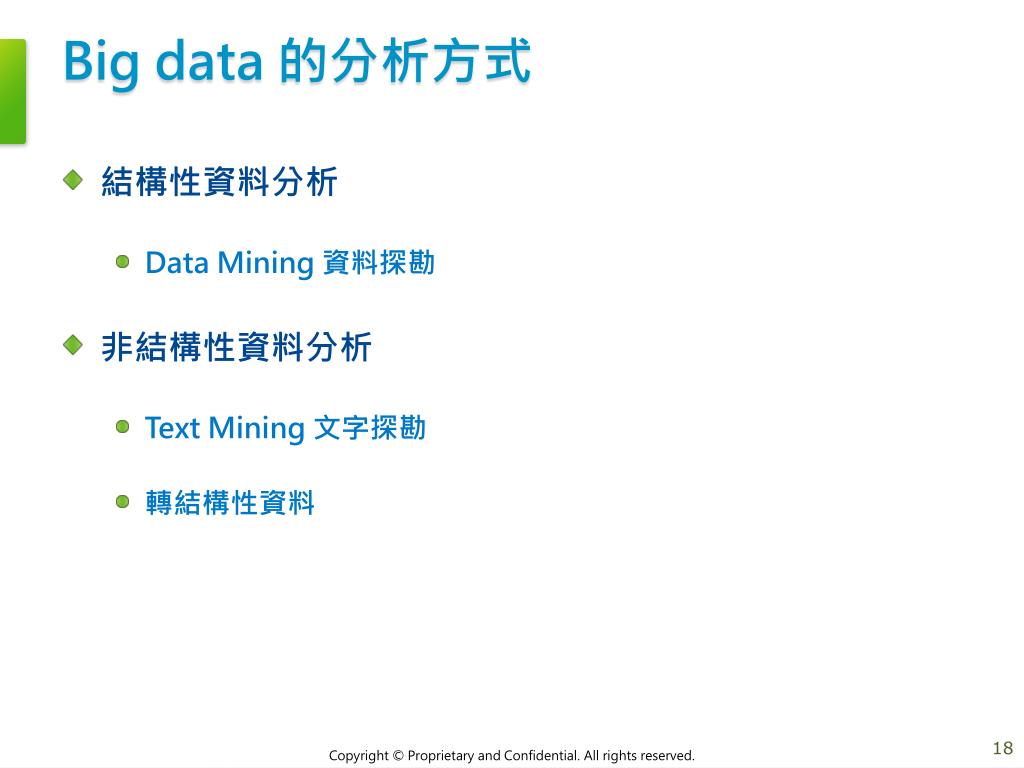 Big data 的分析方式

結構性資料分析

Data Mining 資料探勘

非結構性資料分析

Text Mining 文字探勘

轉結構性資料

Copyright © Proprietary and Confidential. All rights reserved.

18